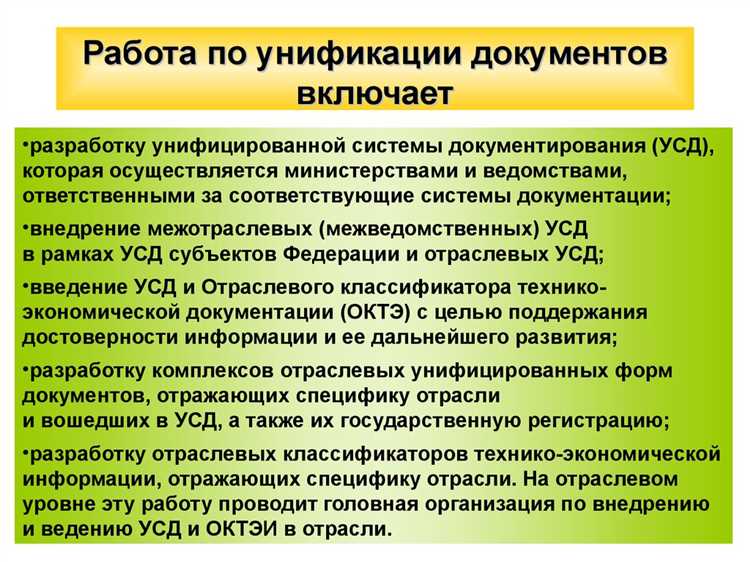 Работа по унификации документов включает

•разработку унифицированной системы документирования (УСД), которая осуществляется министерствами и ведомствами, ответственными за соответствующие системы документации;

•внедрение межотраслевых (межведомственных) УСД в рамках УСД субъектов Федерации и отраслевых УСД;

•введение УСД и Отраслевого классификатора технико-экономической документации (ОКТЭ) с целью поддержания достоверности информации и ее дальнейшего развития;

•разработку комплексов отраслевых унифицированных форм документов, отражающих специфику отрасли и вошедших в УСД, а также их государственную регистрацию;

•разработку отраслевых классификаторов технико-экономической информации, отражающих специфику отрасли. На отраслевом уровне эту работу проводит головная организация по внедрению и ведению УСД и ОКТЭИ в отрасли.